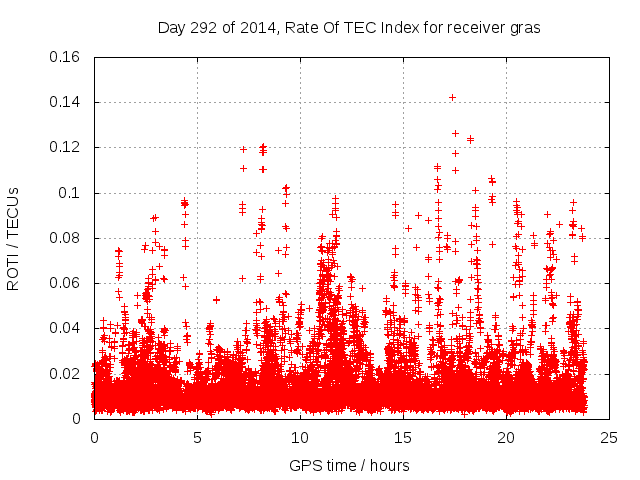 Day 292 of 2014, Rate Of TEC Index for receiver gras

ROTI / TECUs

0.16
0.14
0.12
0.1
0.08
0.06
0.04
0.02
0

0
5
10
15
20
25

GPS time / hours